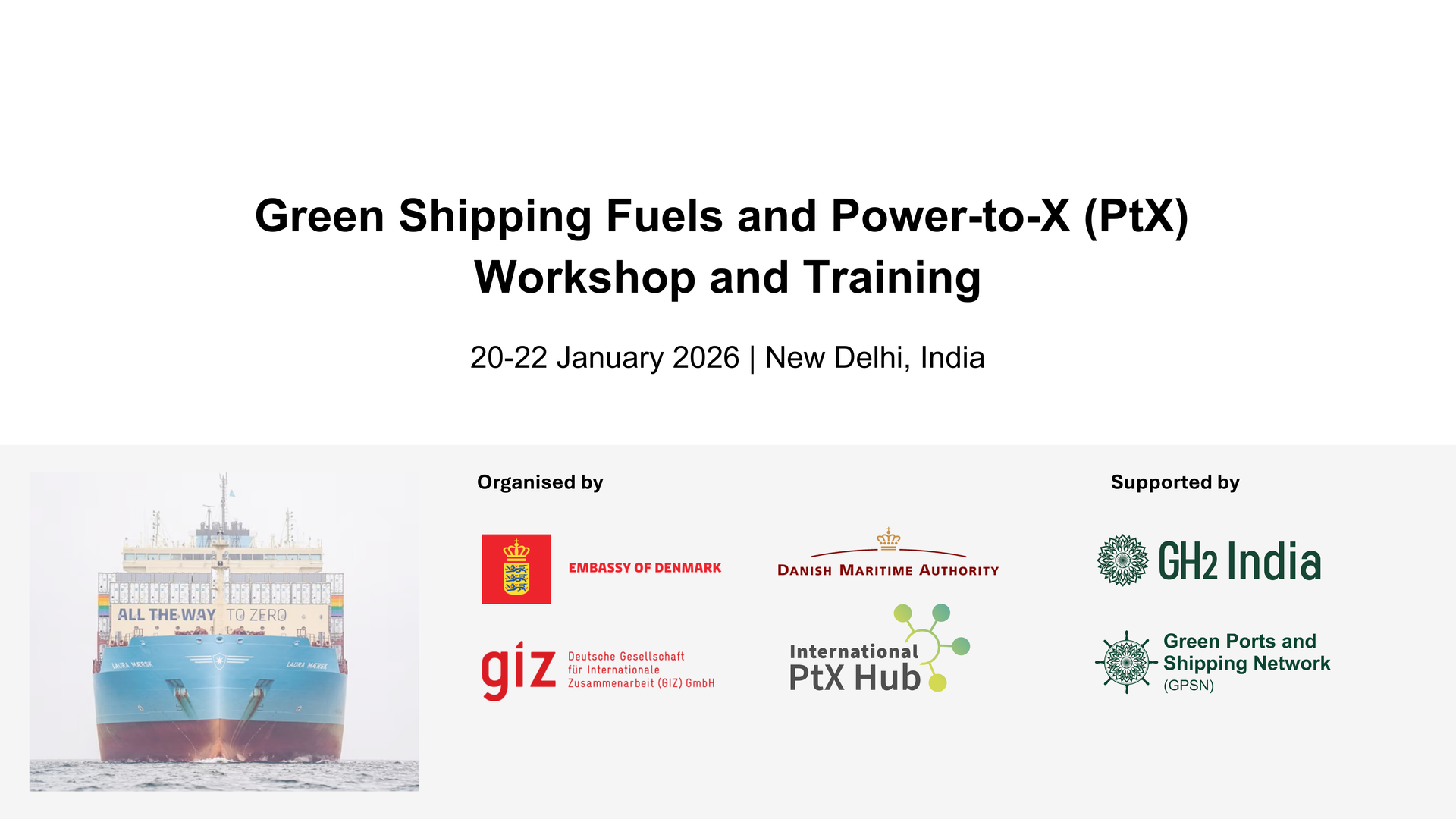 Green Shipping Fuels and Power-to-X (PtX) Workshop and Training

20-22 January 2026 | New Delhi, India

ALL THE WAY TO ZERO

LAURA MÆRSK

LAURA MÆRSK

Organised by

EMBASSY OF DENMARK

DANISH MARITIME AUTHORITY

giz Deutsche Gesellschaft für Internationale Zusammenarbeit (GIZ) GmbH

International PtX Hub

Supported by

GH2 India

Green Ports and Shipping Network (GPSN)